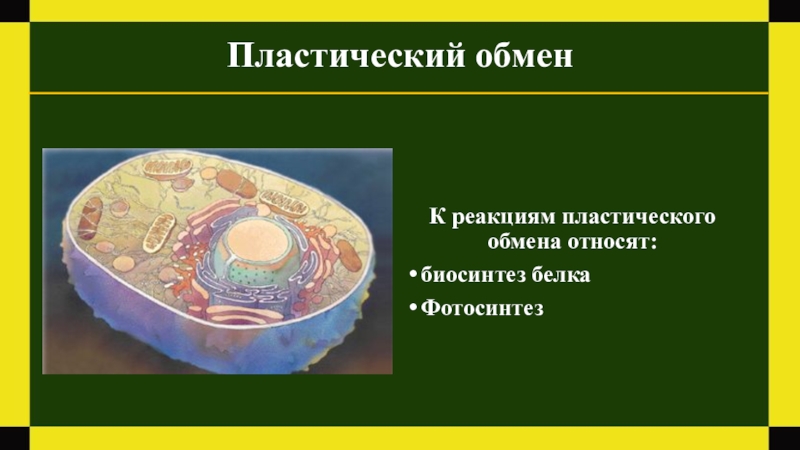 Пластический обмен

К реакциям пластического обмена относят:

• биосинтез белка
• Фотосинтез